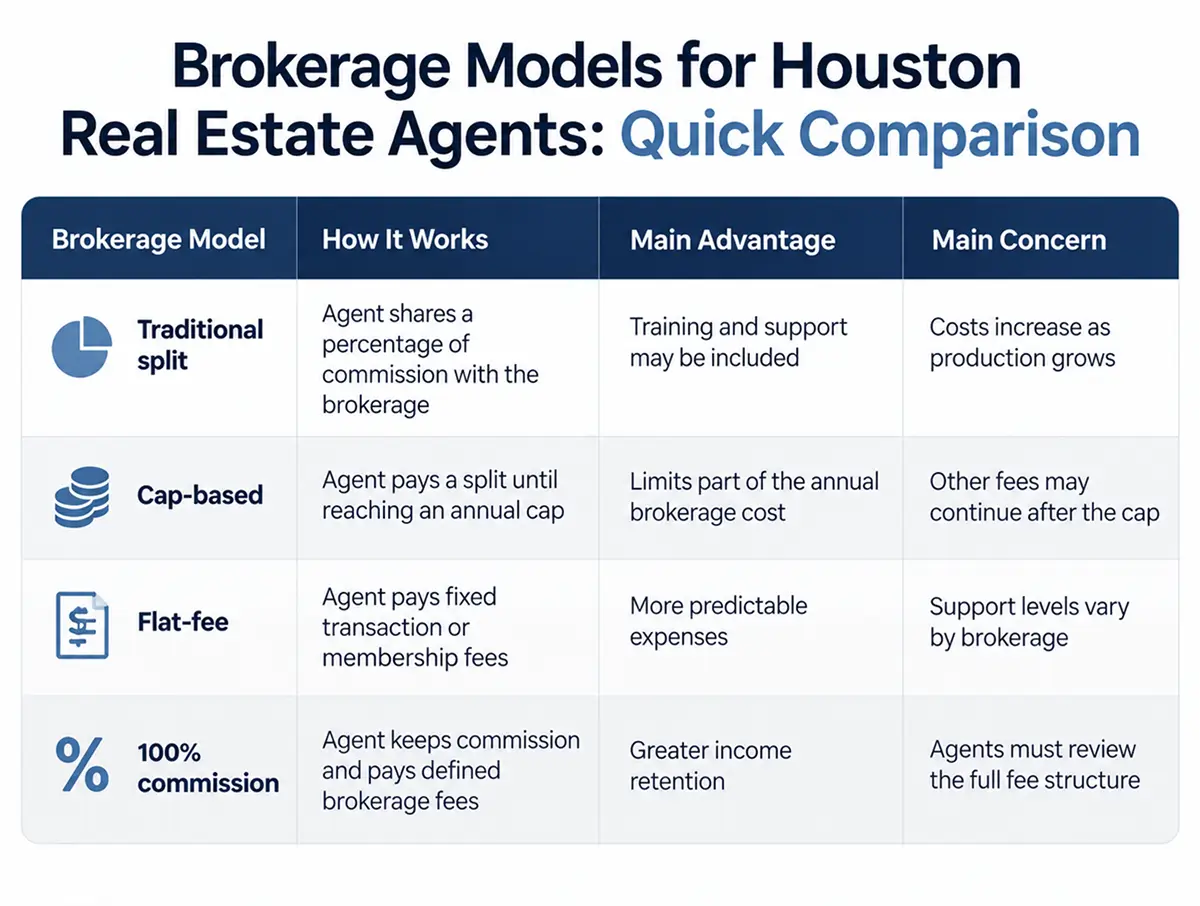 Brokerage Models for Houston Real Estate Agents: Quick Comparison

| Brokerage Model | How It Works | Main Advantage | Main Concern |
|---|---|---|---|
| Traditional split | Agent shares a percentage of commission with the brokerage | Training and support may be included | Costs increase as production grows |
| Cap-based | Agent pays a split until reaching an annual cap | Limits part of the annual brokerage cost | Other fees may continue after the cap |
| Flat-fee | Agent pays fixed transaction or membership fees | More predictable expenses | Support levels vary by brokerage |
| 100% commission | Agent keeps commission and pays defined brokerage fees | Greater income retention | Agents must review the full fee structure |